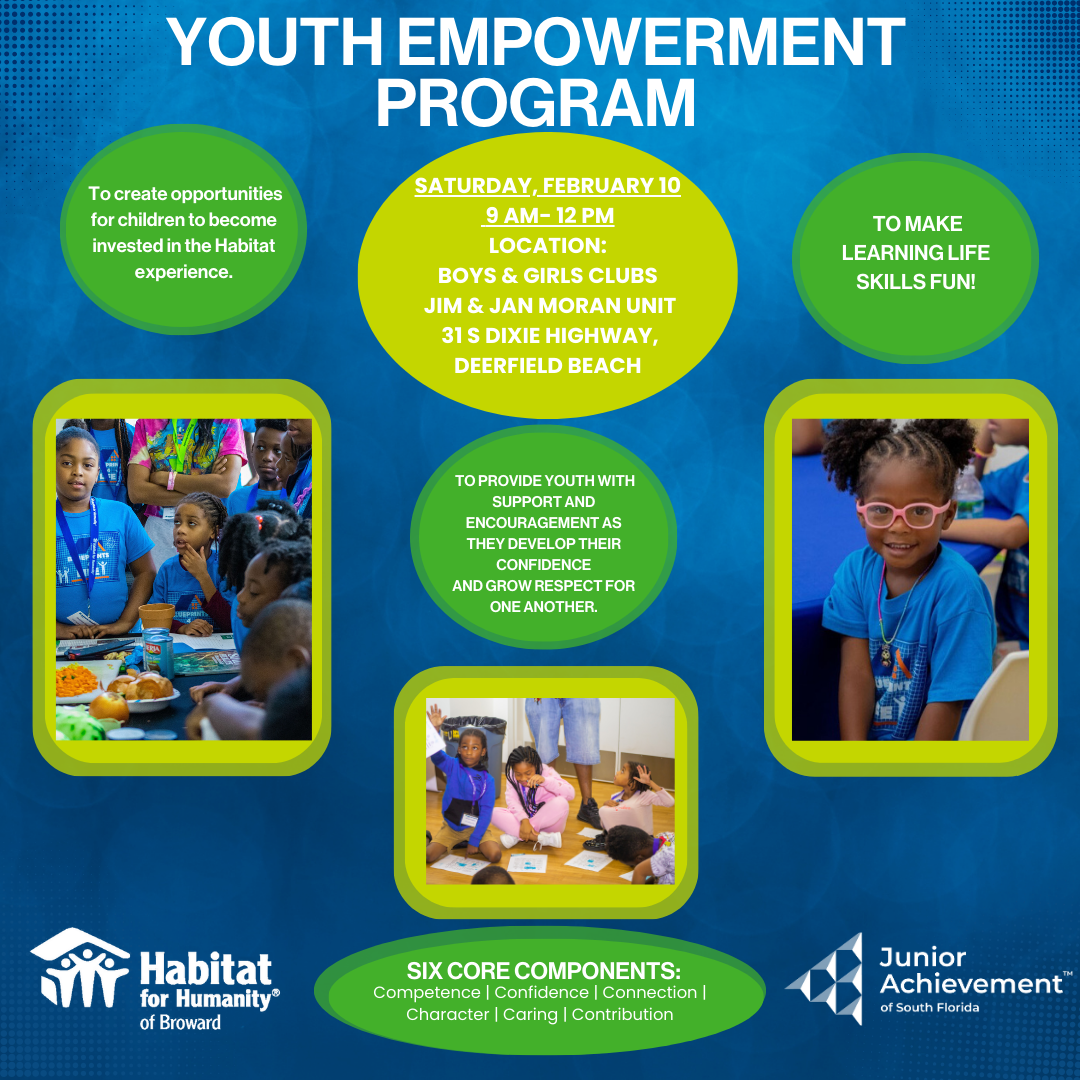 YOUTH EMPOWERMENT PROGRAM

To create opportunities for children to become invested in the Habitat experience.

SATURDAY, FEBRUARY 10
9 AM- 12 PM
LOCATION:
BOYS & GIRLS CLUBS
JIM & JAN MORAN UNIT
31 S DIXIE HIGHWAY,
DEERFIELD BEACH

TO MAKE LEARNING LIFE SKILLS FUN!

TO PROVIDE YOUTH WITH SUPPORT AND ENCOURAGEMENT AS THEY DEVELOP THEIR CONFIDENCE AND GROW RESPECT FOR ONE ANOTHER.

Habitat for Humanity® of Broward

SIX CORE COMPONENTS:
Competence | Confidence | Connection | Character | Caring | Contribution

Junior Achievement™ of South Florida